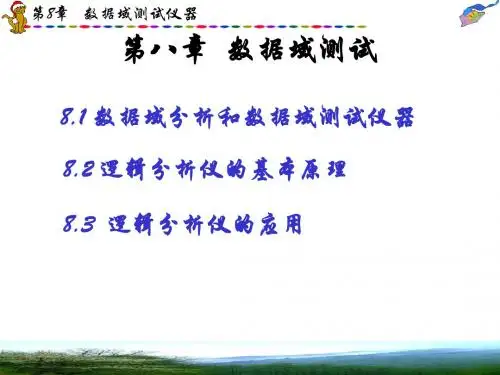 第8章　数据域测试仪器

第八章　数据域测试

8.1 数据域分析和数据域测试仪器

8.2 逻辑分析仪的基本原理

8.3 逻辑分析仪的应用